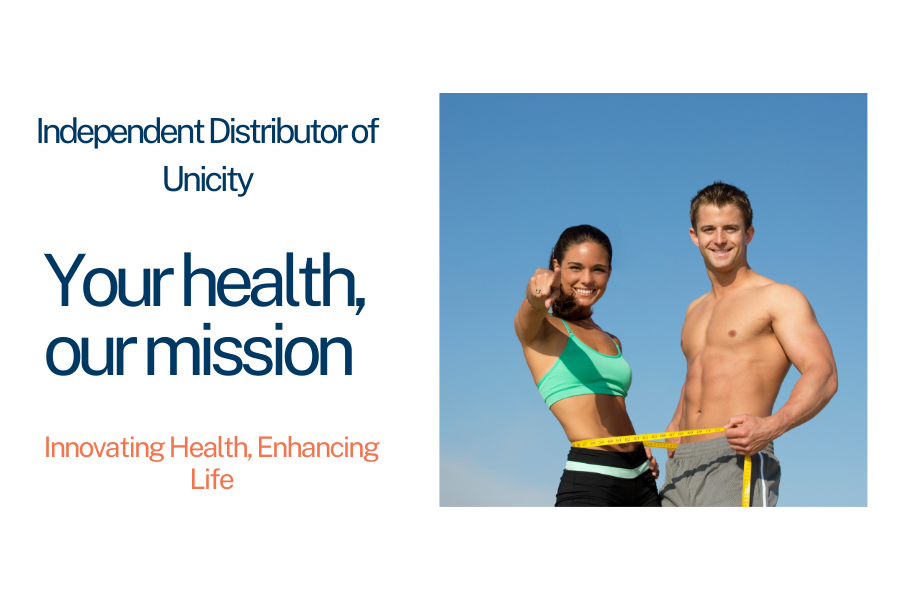 Independent Distributor of Unicity

Your health, our mission

Innovating Health, Enhancing Life